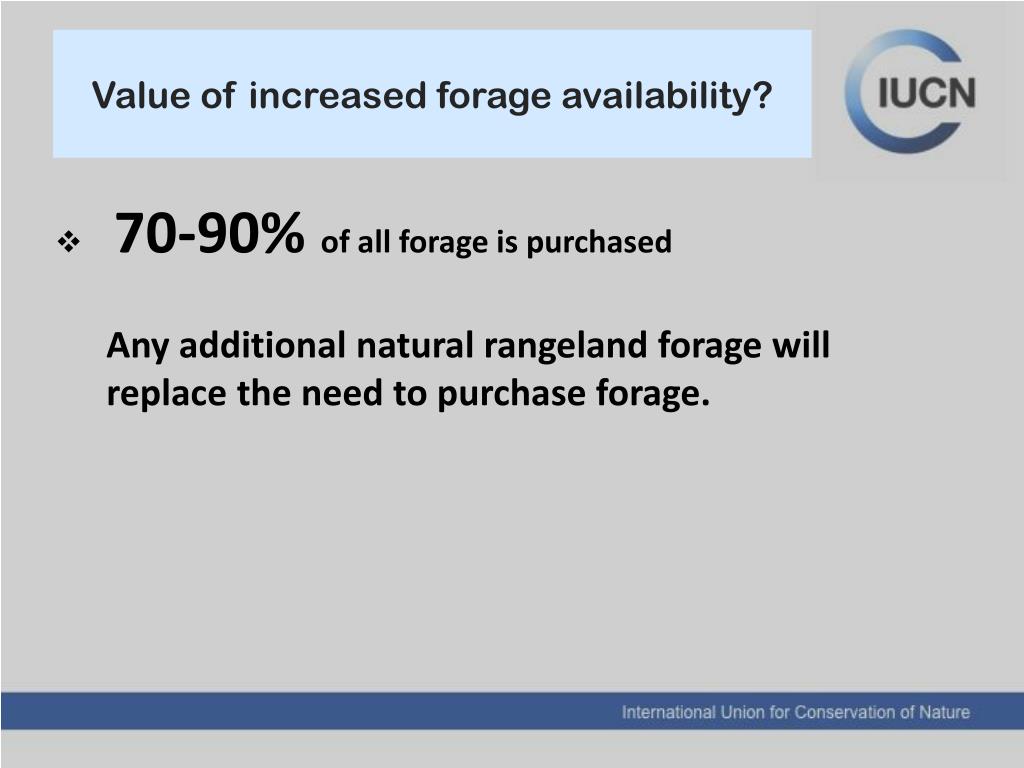 Value of increased forage availability?

IUCN

❖ 70-90% of all forage is purchased

Any additional natural rangeland forage will replace the need to purchase forage.

International Union for Conservation of Nature